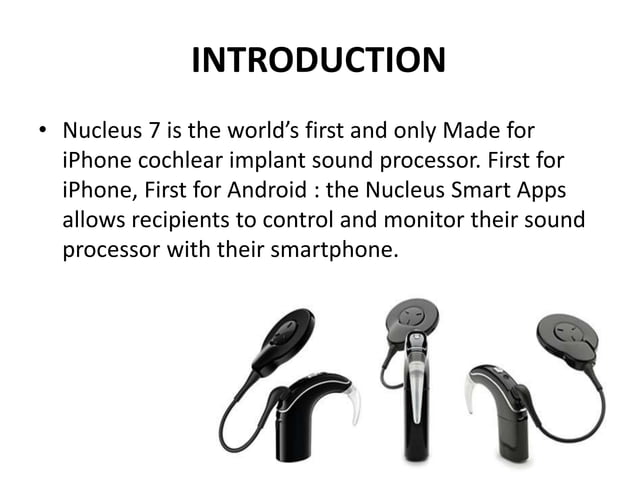 INTRODUCTION

• Nucleus 7 is the world's first and only Made for iPhone cochlear implant sound processor. First for iPhone, First for Android : the Nucleus Smart Apps allows recipients to control and monitor their sound processor with their smartphone.